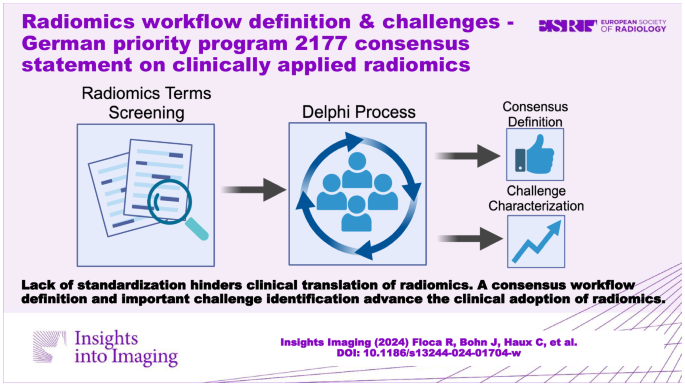 Radiomics workflow definition & challenges - German priority program 2177 consensus statement on clinically applied radiomics

ESR EUROPEAN SOCIETY OF RADIOLOGY

Radiomics Terms Screening

Delphi Process

Consensus Definition

Challenge Characterization

Lack of standardization hinders clinical translation of radiomics. A consensus workflow definition and important challenge identification advance the clinical adoption of radiomics.

Insights into Imaging

Insights Imaging (2024) Floca R, Bohn J, Haux C, et al.
DOI: 10.1186/s13244-024-01704-w